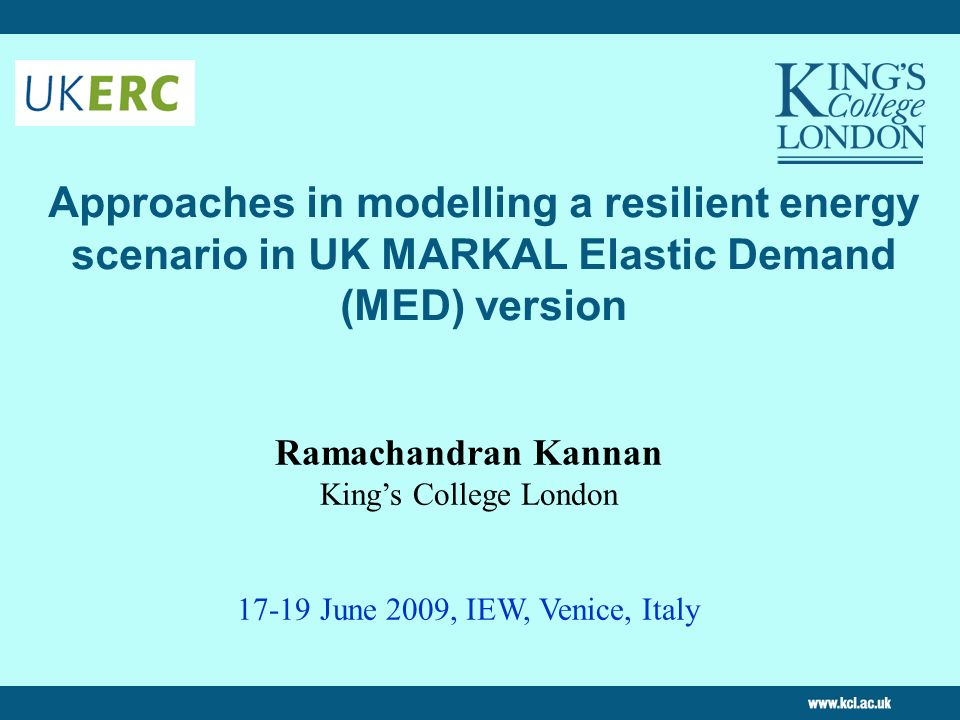 UKERC

KING'S College LONDON

Approaches in modelling a resilient energy scenario in UK MARKAL Elastic Demand (MED) version

Ramachandran Kannan
King's College London

17-19 June 2009, IEW, Venice, Italy

www.kcl.ac.uk